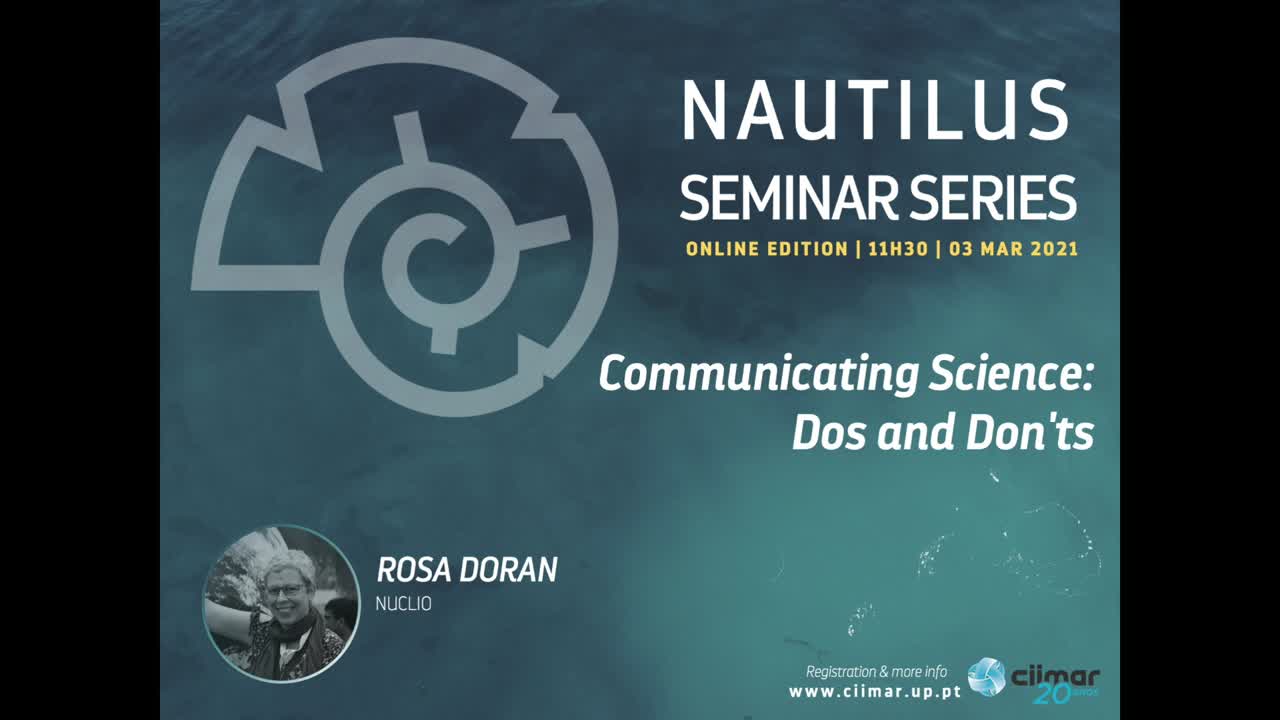 NAUTILUS
SEMINAR SERIES
ONLINE EDITION | 11H30 | 03 MAR 2021

Communicating Science: Dos and Don'ts

ROSA DORAN
NUCLIO

Registration & more info
www.ciimar.up.pt

ciimar 20 anos